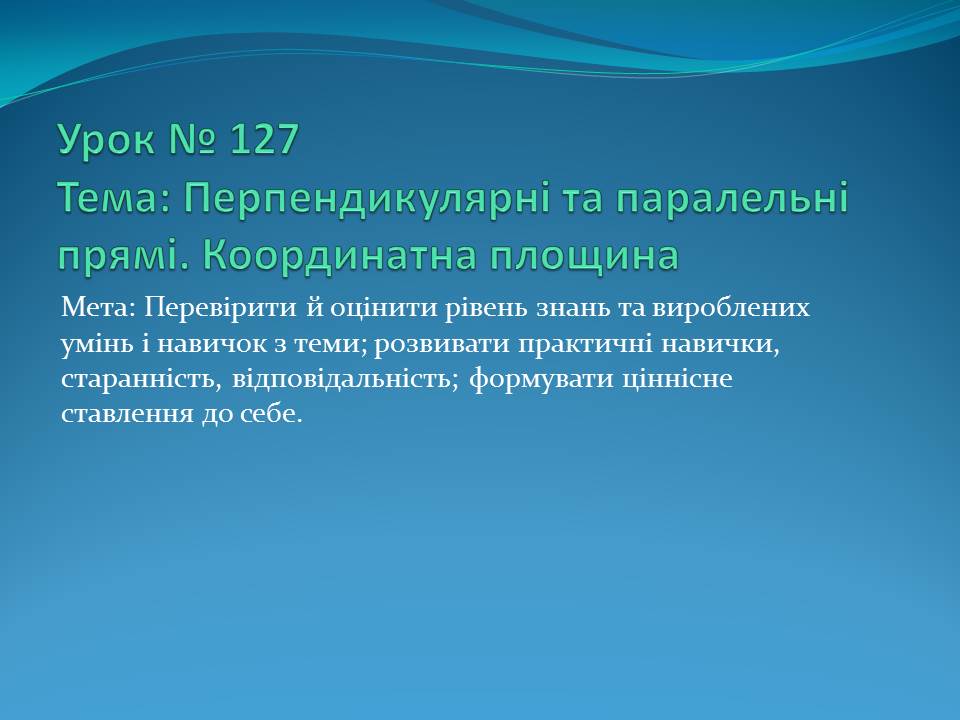 Урок № 127
Тема: Перпендикулярні та паралельні прямі. Координатна площина

Мета: Перевірити й оцінити рівень знань та вироблених умінь і навичок з теми; розвивати практичні навички, старанність, відповідальність; формувати ціннісне ставлення до себе.